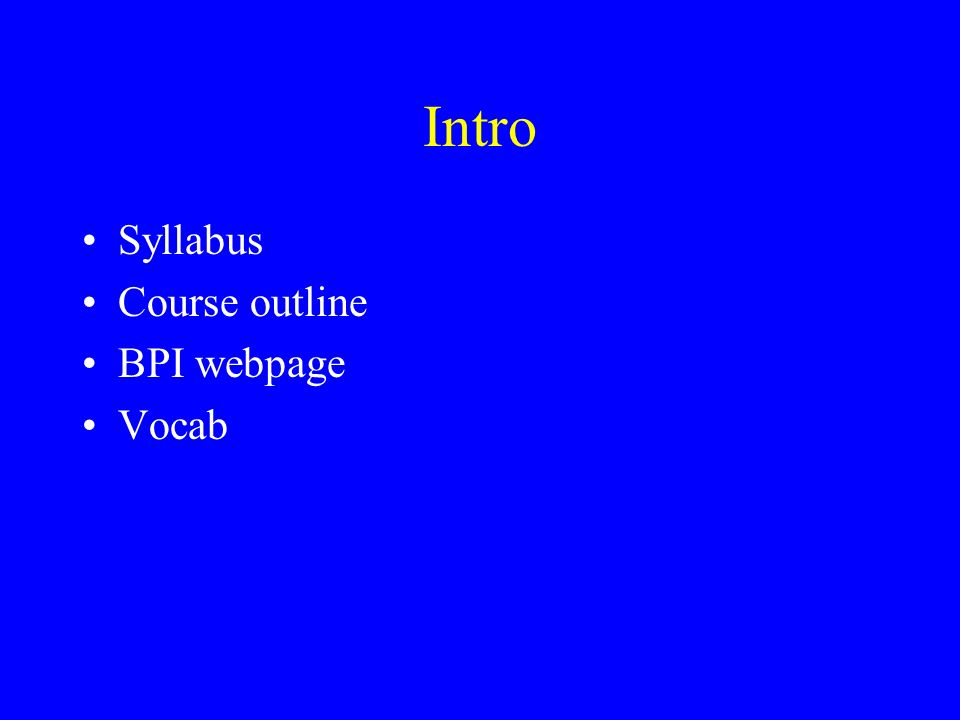 Intro

• Syllabus
• Course outline
• BPI webpage
• Vocab